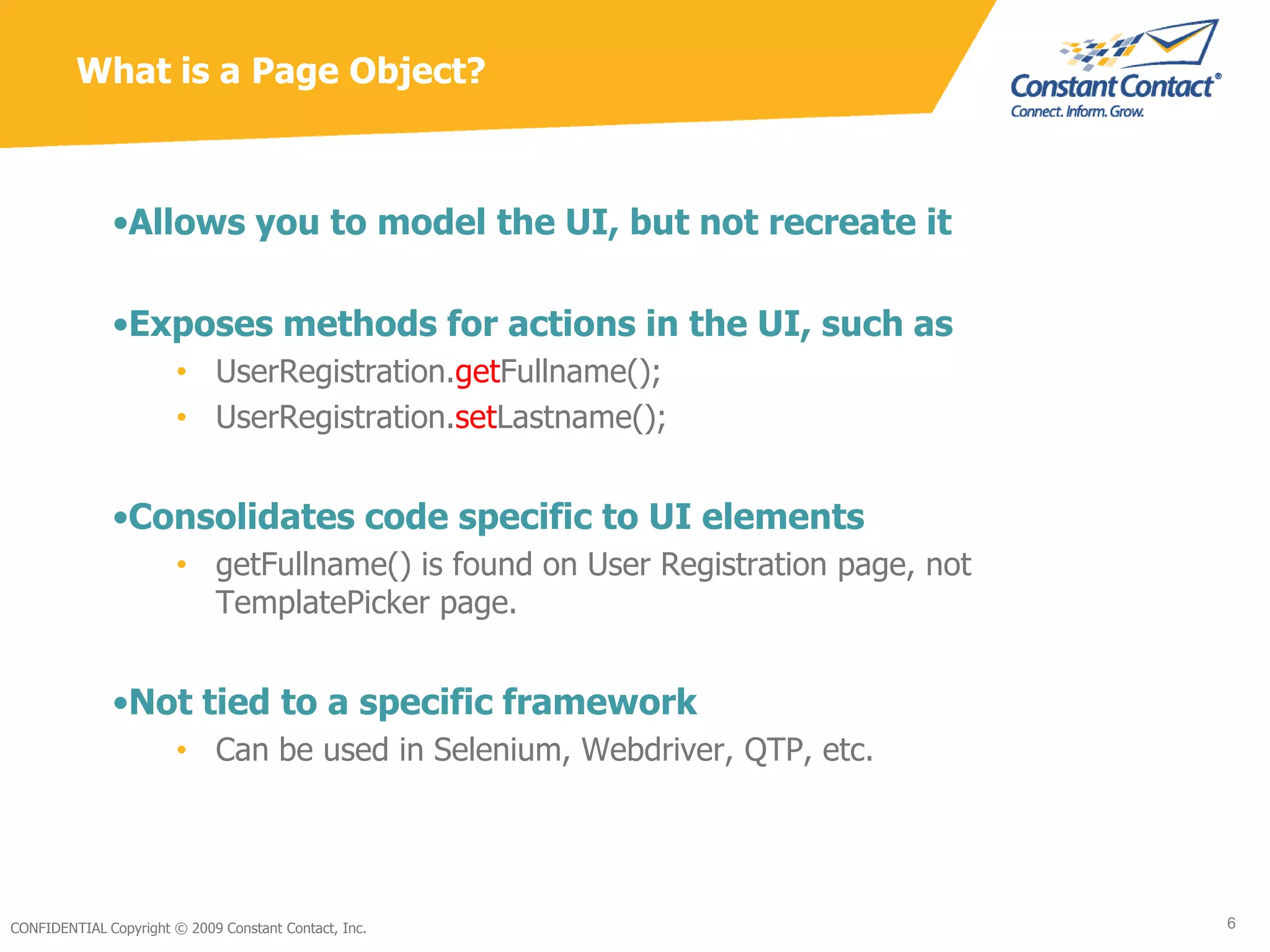 What is a Page Object?

Constant Contact®
Connect. Inform. Grow.

•Allows you to model the UI, but not recreate it

•Exposes methods for actions in the UI, such as
• UserRegistration.getFullname();
• UserRegistration.setLastname();

•Consolidates code specific to UI elements
• getFullname() is found on User Registration page, not TemplatePicker page.

•Not tied to a specific framework
• Can be used in Selenium, Webdriver, QTP, etc.

CONFIDENTIAL Copyright © 2009 Constant Contact, Inc.

6